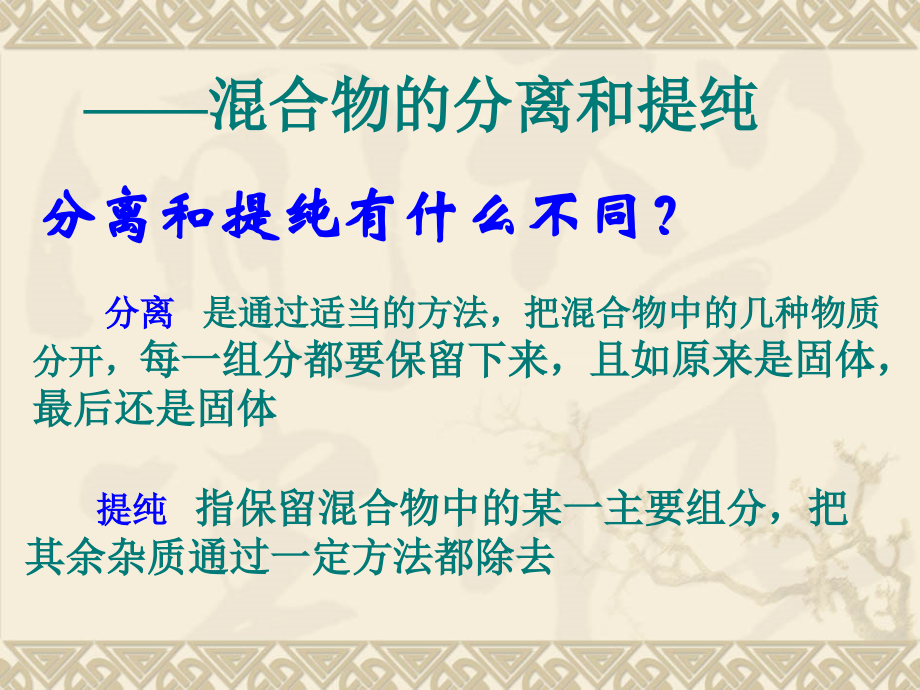 ——混合物的分离和提纯

分离和提纯有什么不同？

分离　是通过适当的方法，把混合物中的几种物质分开，每一组分都要保留下来，且如原来是固体，最后还是固体

提纯　指保留混合物中的某一主要组分，把其余杂质通过一定方法都除去